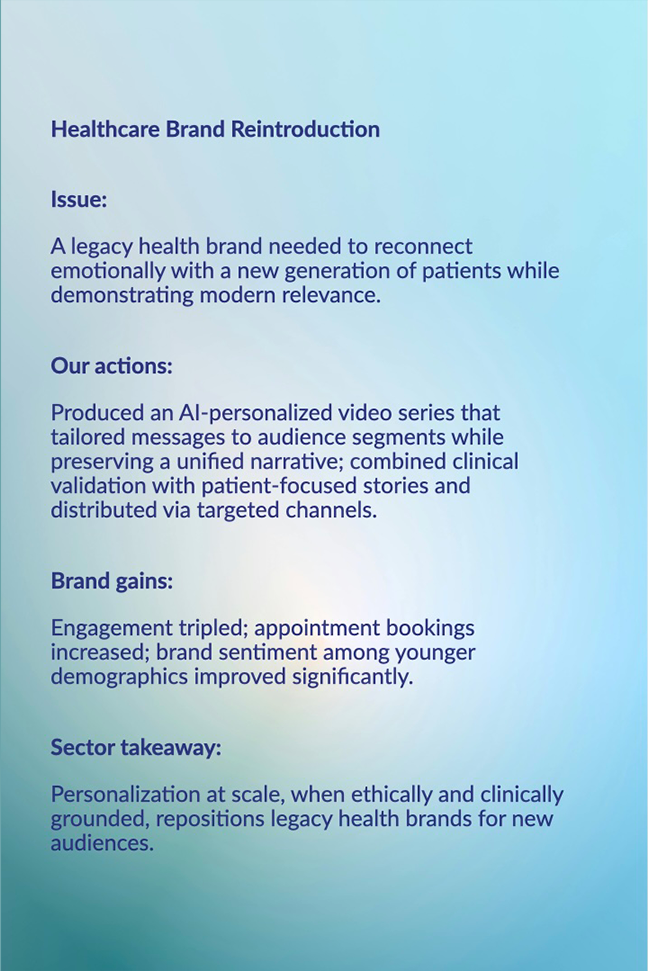 Healthcare Brand Reintroduction

Issue:

A legacy health brand needed to reconnect emotionally with a new generation of patients while demonstrating modern relevance.

Our actions:

Produced an AI-personalized video series that tailored messages to audience segments while preserving a unified narrative; combined clinical validation with patient-focused stories and distributed via targeted channels.

Brand gains:

Engagement tripled; appointment bookings increased; brand sentiment among younger demographics improved significantly.

Sector takeaway:

Personalization at scale, when ethically and clinically grounded, repositions legacy health brands for new audiences.